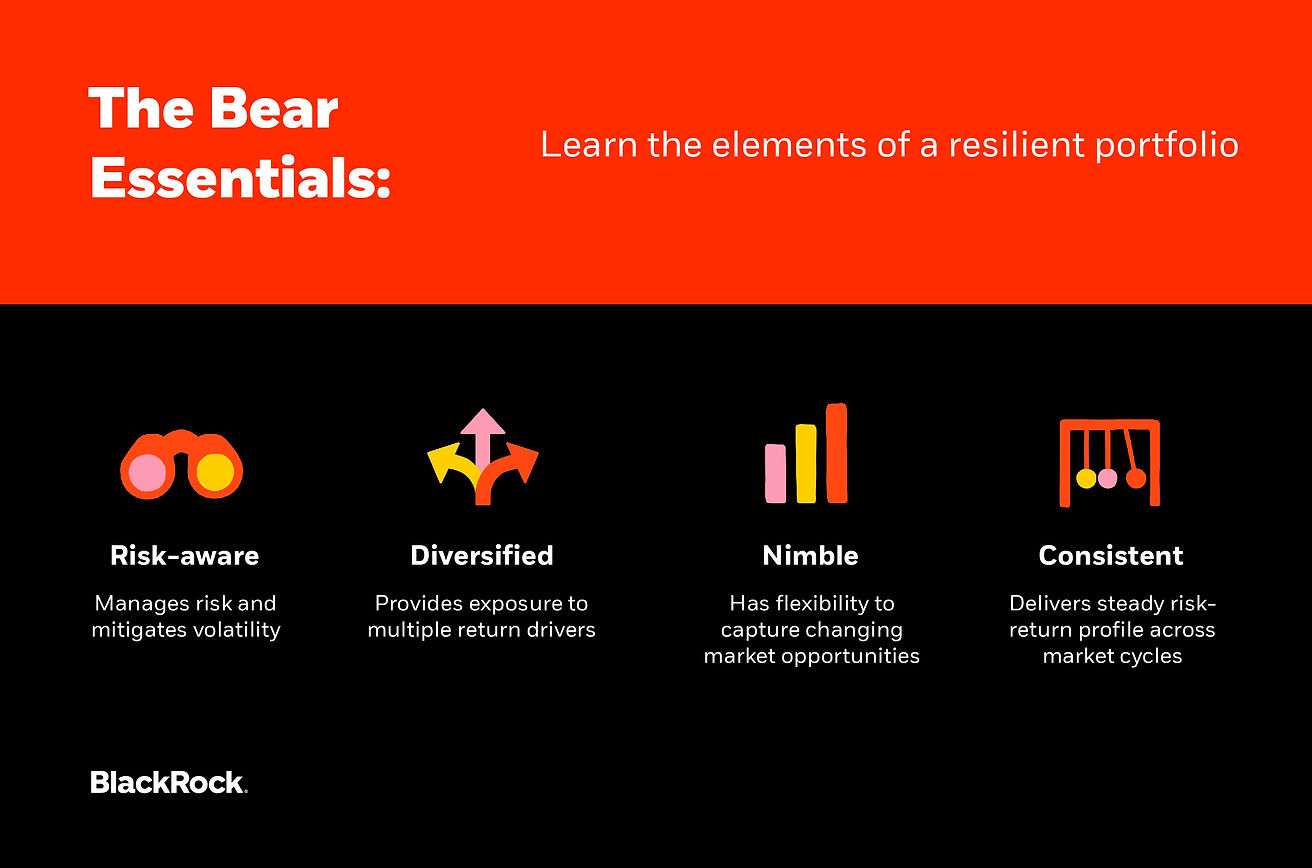 The Bear Essentials:

Learn the elements of a resilient portfolio

Risk-aware

Manages risk and mitigates volatility

Diversified

Provides exposure to multiple return drivers

Nimble

Has flexibility to capture changing market opportunities

Consistent

Delivers steady risk-return profile across market cycles

BlackRock.